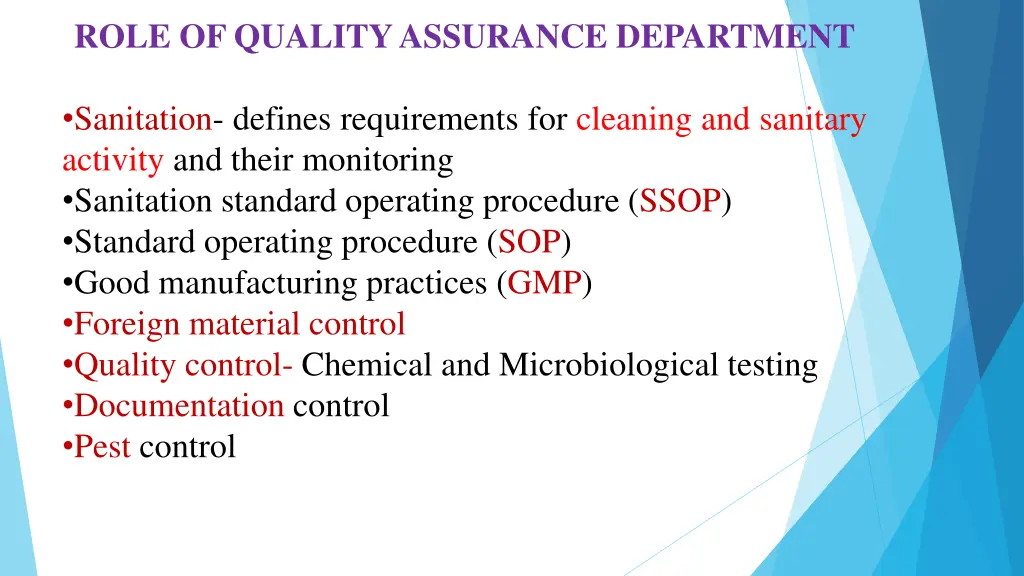 ROLE OF QUALITY ASSURANCE DEPARTMENT

•Sanitation- defines requirements for cleaning and sanitary activity and their monitoring
•Sanitation standard operating procedure (SSOP)
•Standard operating procedure (SOP)
•Good manufacturing practices (GMP)
•Foreign material control
•Quality control- Chemical and Microbiological testing
•Documentation control
•Pest control